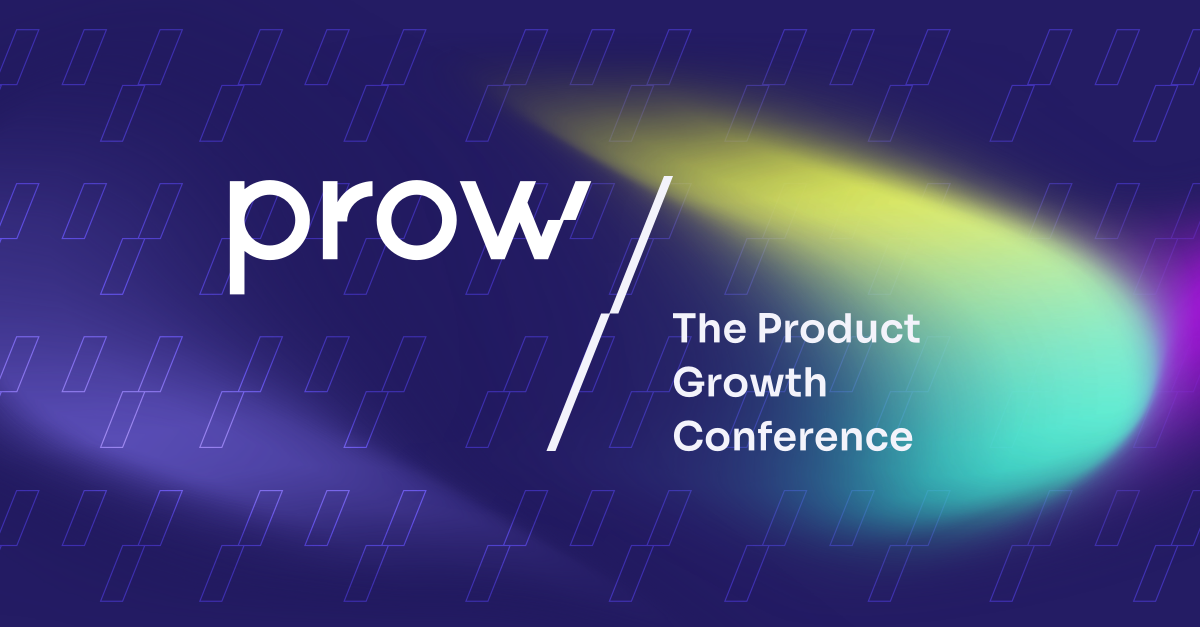 prow

The Product Growth Conference